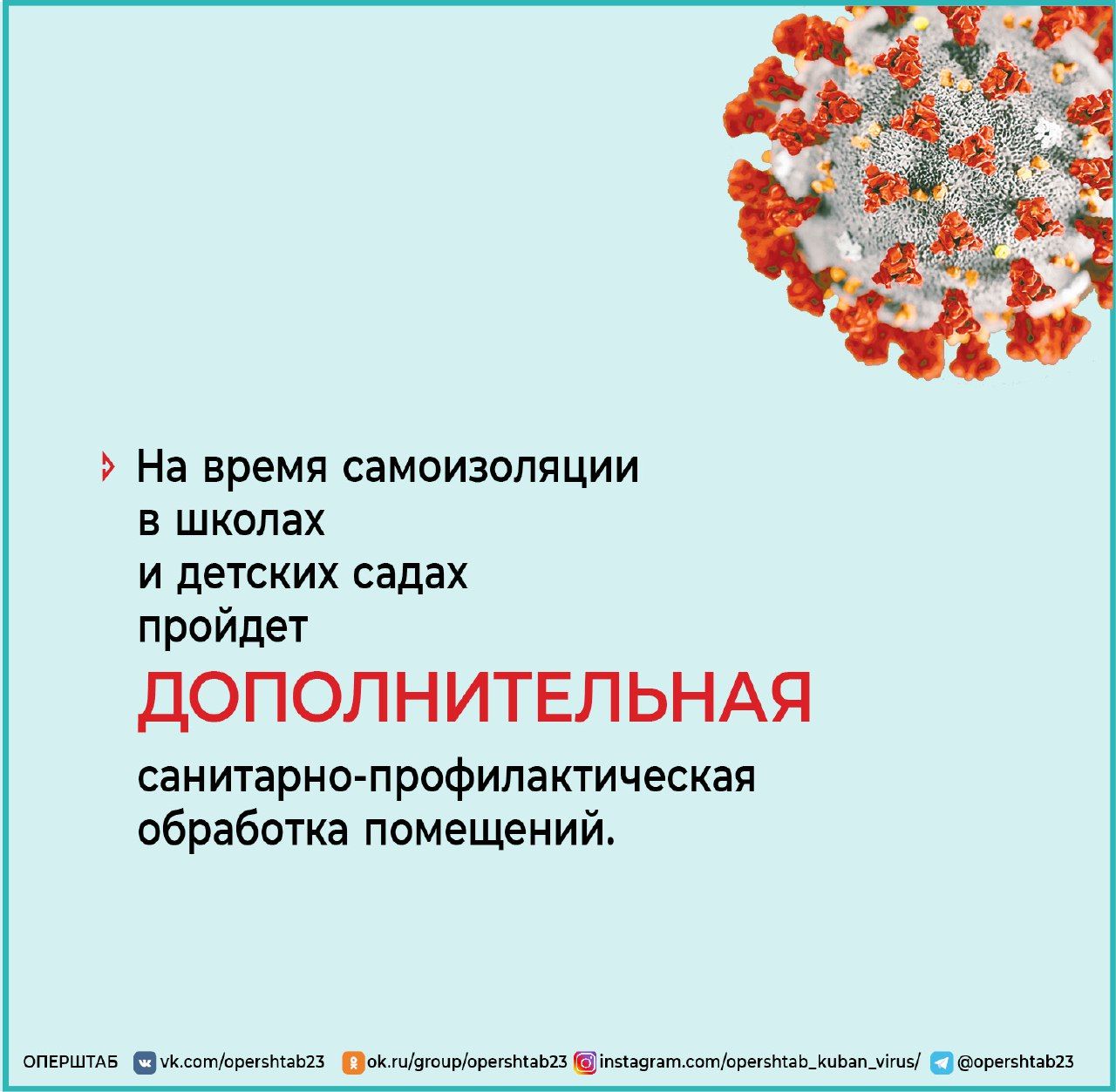 На время самоизоляции в школах и детских садах пройдет

ДОПОЛНИТЕЛЬНАЯ

санитарно-профилактическая обработка помещений.

ОПЕРШТАБ vk.com/opershtab23 ok.ru/group/opershtab23 instagram.com/opershtab_kuban_virus/ @opershtab23